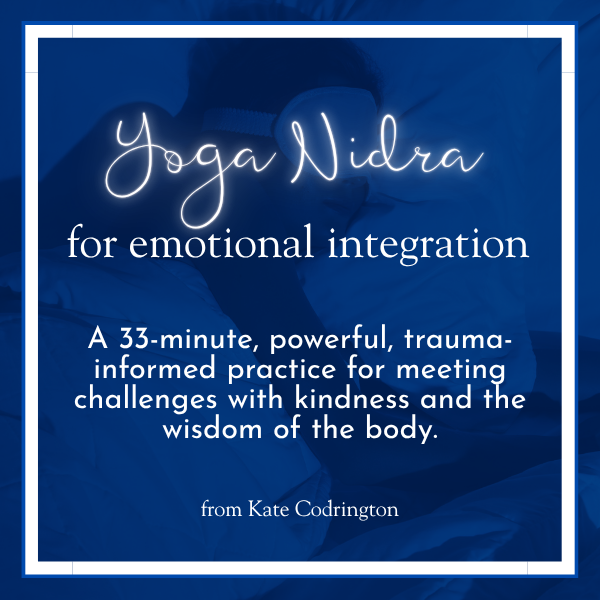 Yoga Nidra
for emotional integration

A 33-minute, powerful, trauma-informed practice for meeting challenges with kindness and the wisdom of the body.

from Kate Codrington